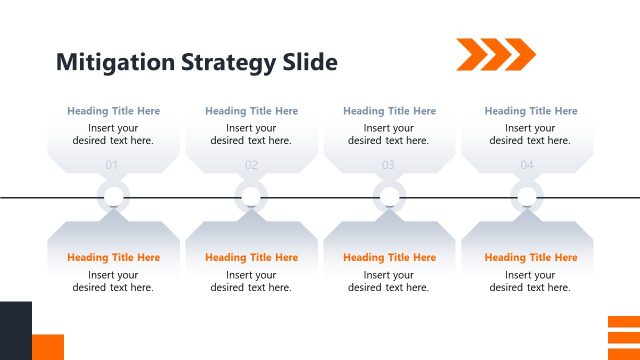 Mitigation Strategy Slide

Heading Title Here
Insert your desired text here.
01

Heading Title Here
Insert your desired text here.
02

Heading Title Here
Insert your desired text here.
03

Heading Title Here
Insert your desired text here.
04

Heading Title Here
Insert your desired text here.

Heading Title Here
Insert your desired text here.

Heading Title Here
Insert your desired text here.

Heading Title Here
Insert your desired text here.